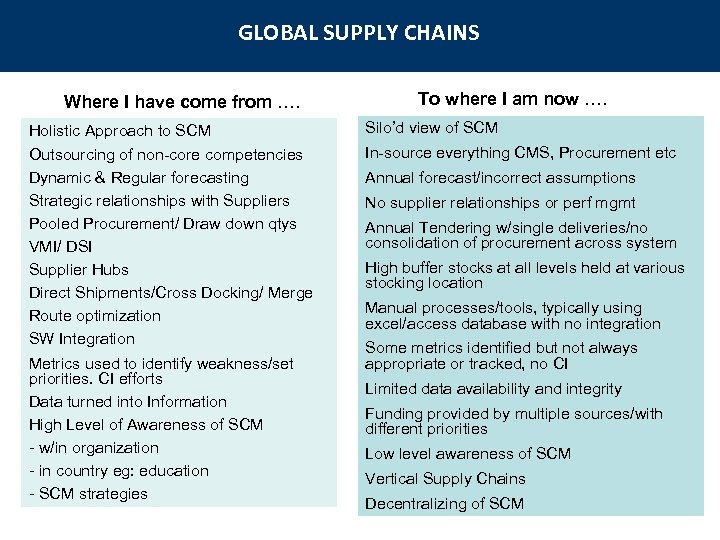 GLOBAL SUPPLY CHAINS

Where I have come from ….

Holistic Approach to SCM
Outsourcing of non-core competencies
Dynamic & Regular forecasting
Strategic relationships with Suppliers
Pooled Procurement/ Draw down qtys
VMI/ DSI
Supplier Hubs
Direct Shipments/Cross Docking/ Merge
Route optimization
SW Integration
Metrics used to identify weakness/set priorities. CI efforts
Data turned into Information
High Level of Awareness of SCM
- w/in organization
- in country eg: education
- SCM strategies

To where I am now ….

Silo'd view of SCM
In-source everything CMS, Procurement etc
Annual forecast/incorrect assumptions
No supplier relationships or perf mgmt
Annual Tendering w/single deliveries/no consolidation of procurement across system
High buffer stocks at all levels held at various stocking location
Manual processes/tools, typically using excel/access database with no integration
Some metrics identified but not always appropriate or tracked, no CI
Limited data availability and integrity
Funding provided by multiple sources/with different priorities
Low level awareness of SCM
Vertical Supply Chains
Decentralizing of SCM